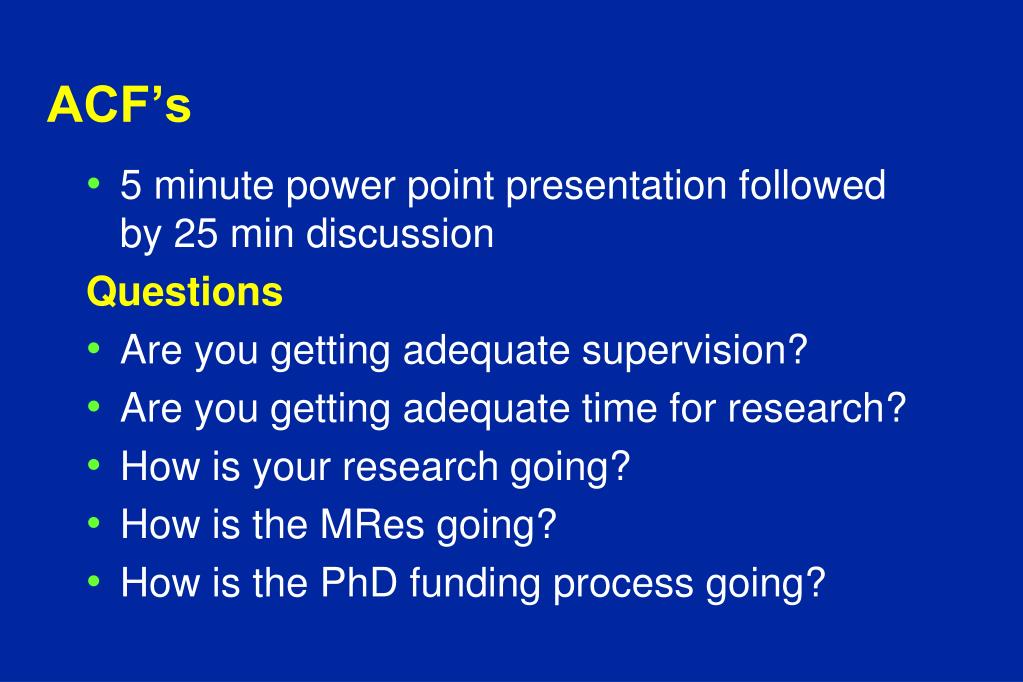 ACF’s

• 5 minute power point presentation followed by 25 min discussion

Questions

• Are you getting adequate supervision?
• Are you getting adequate time for research?
• How is your research going?
• How is the MRes going?
• How is the PhD funding process going?